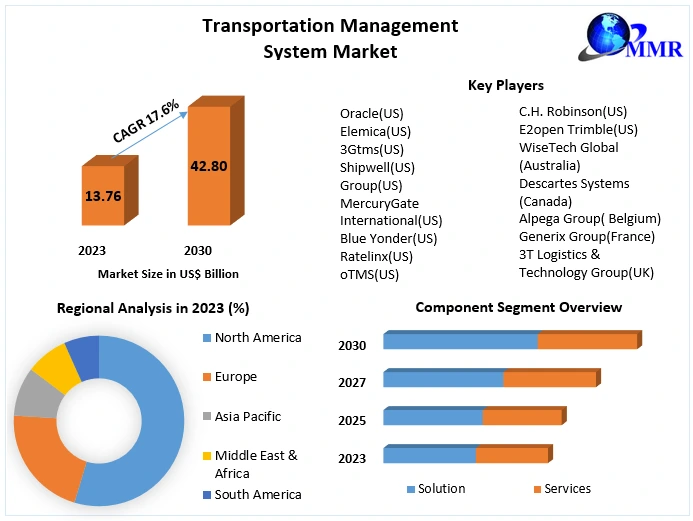 Transportation Management System Market

MMR

CAGR 17.6%

13.76

42.80

2023

2030

Market Size in US$ Billion

Key Players

Oracle(US)
Elemica(US)
3Gtms(US)
Shipwell(US)
Group(US)
MercuryGate International(US)
Blue Yonder(US)
Ratelinx(US)
oTMS(US)

C.H. Robinson(US)
E2open Trimble(US)
WiseTech Global (Australia)
Descartes Systems (Canada)
Alpega Group( Belgium)
Generix Group(France)
3T Logistics & Technology Group(UK)

Regional Analysis in 2023 (%)

North America
Europe
Asia Pacific
Middle East & Africa
South America

Component Segment Overview

2030
2027
2025
2023

Solution
Services